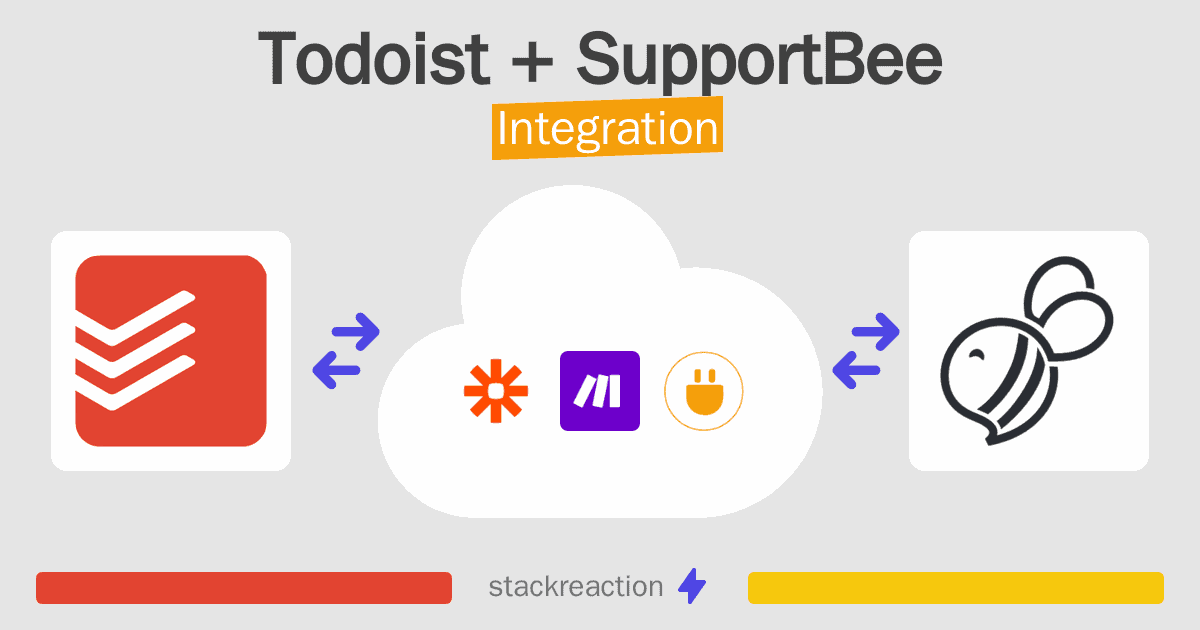 Todoist + SupportBee

Integration

stackreaction